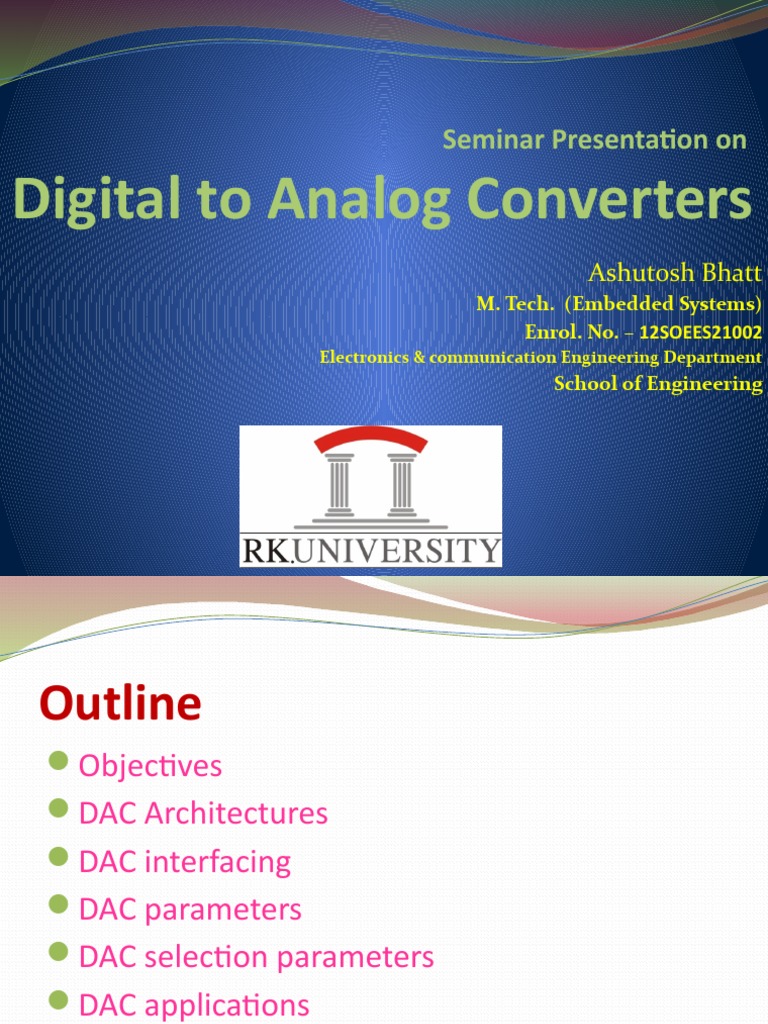 Seminar Presentation on

Digital to Analog Converters

Ashutosh Bhatt
M. Tech. (Embedded Systems)
Enrol. No. – 12SOEES21002
Electronics & communication Engineering Department
School of Engineering

RK.UNIVERSITY

Outline

• Objectives
• DAC Architectures
• DAC interfacing
• DAC parameters
• DAC selection parameters
• DAC applications